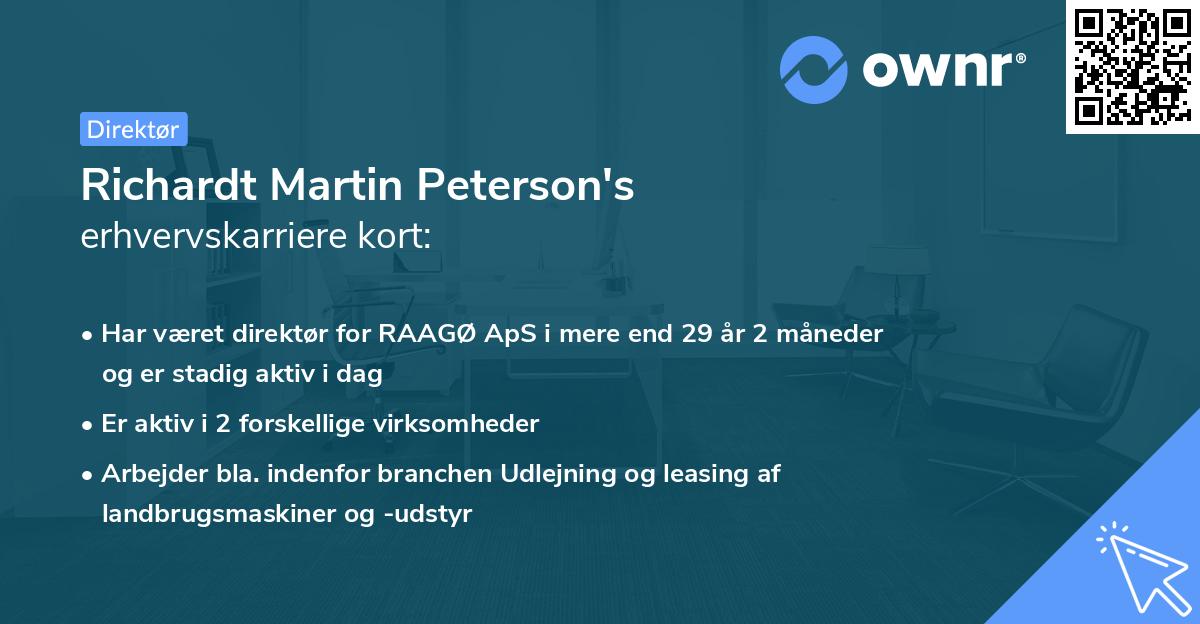 ownr®

Direktør

Richardt Martin Peterson's
erhvervskarriere kort:

• Har været direktør for RAAGØ ApS i mere end 29 år 2 måneder og er stadig aktiv i dag
• Er aktiv i 2 forskellige virksomheder
• Arbejder bla. indenfor branchen Udlejning og leasing af landbrugsmaskiner og -udstyr